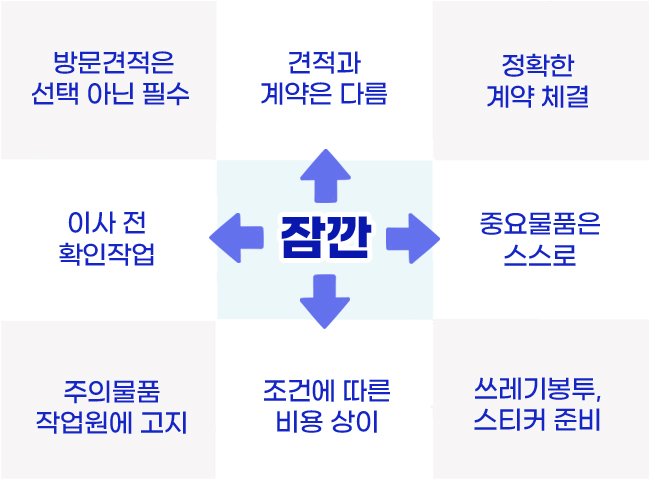 방문견적은
선택 아닌 필수

견적과
계약은 다름

정확한
계약 체결

이사 전
확인작업

잠깐

중요물품은
스스로

주의물품
작업원에 고지

조건에 따른
비용 상이

쓰레기봉투,
스티커 준비